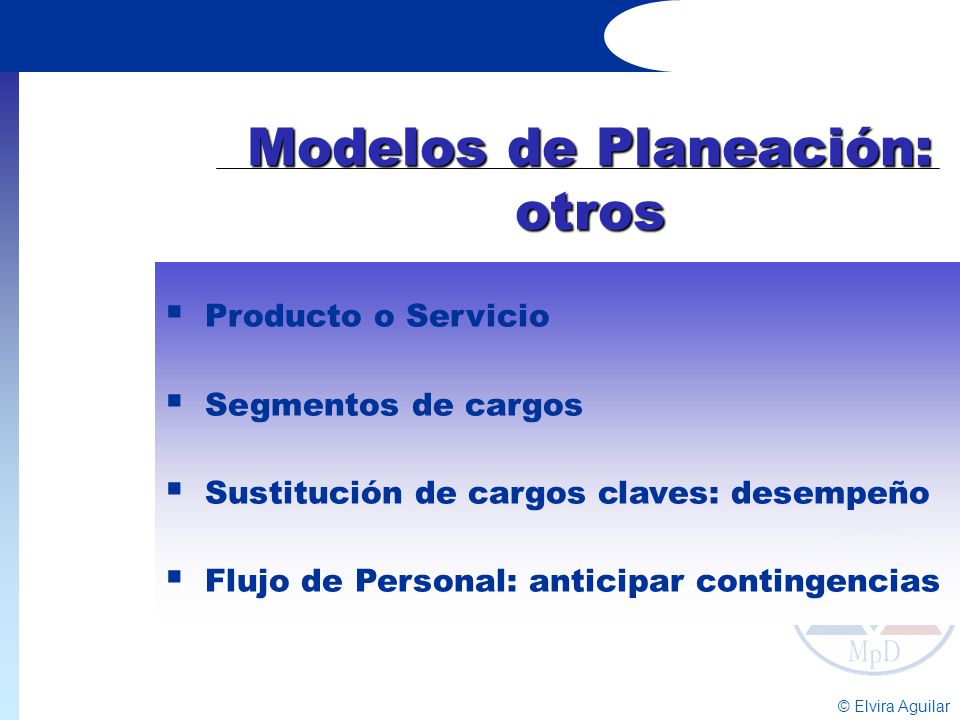 Modelos de Planeación: otros

- Producto o Servicio
- Segmentos de cargos
- Sustitución de cargos claves: desempeño
- Flujo de Personal: anticipar contingencias

MpD

© Elvira Aguilar